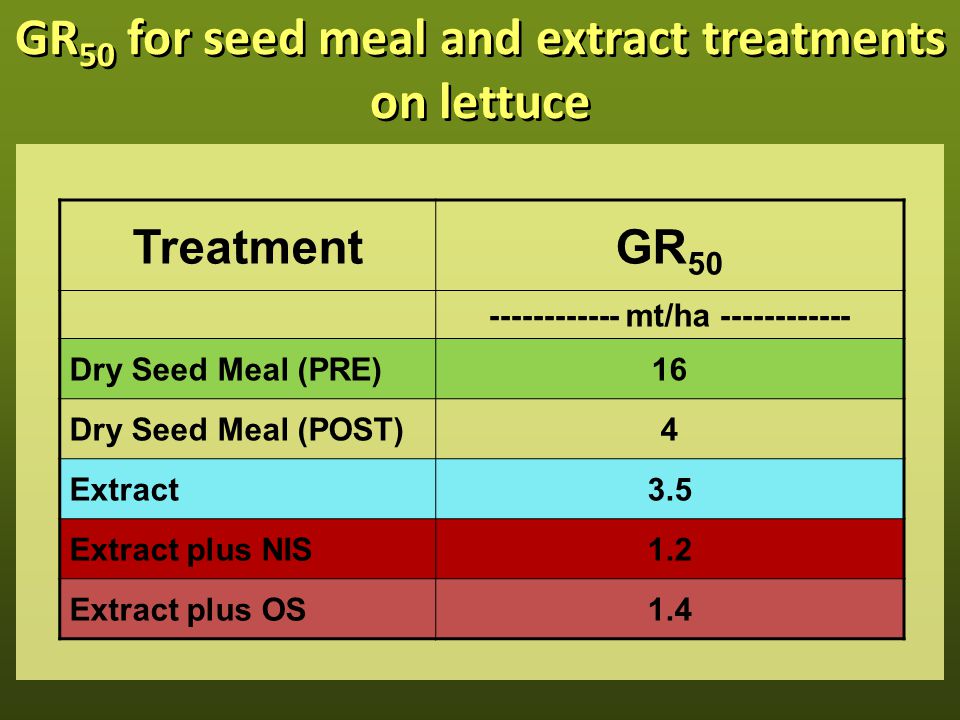 $GR_{50}$ for seed meal and extract treatments on lettuce

| Treatment | $GR_{50}$ |
|---|---|
| | ------------ mt/ha ------------ |
| Dry Seed Meal (PRE) | 16 |
| Dry Seed Meal (POST) | 4 |
| Extract | 3.5 |
| Extract plus NIS | 1.2 |
| Extract plus OS | 1.4 |